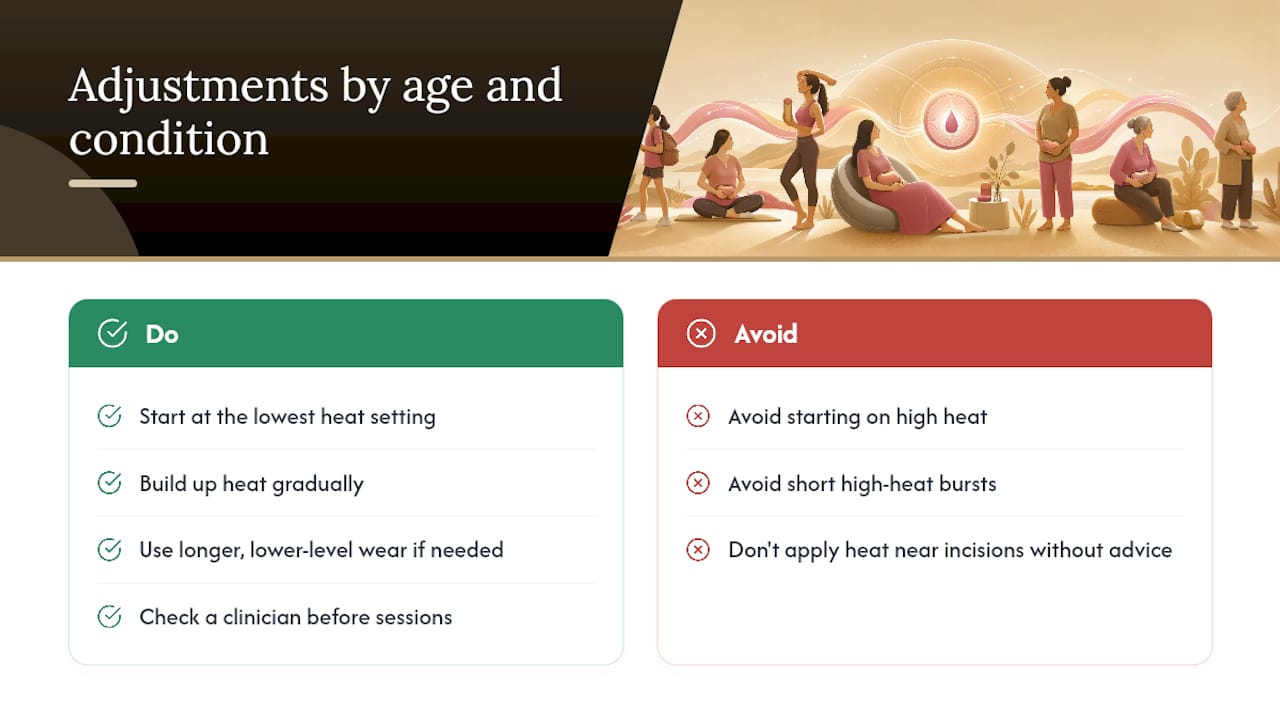 Adjustments by age and condition

Do

Start at the lowest heat setting

Build up heat gradually

Use longer, lower-level wear if needed

Check a clinician before sessions

Avoid

Avoid starting on high heat

Avoid short high-heat bursts

Don't apply heat near incisions without advice